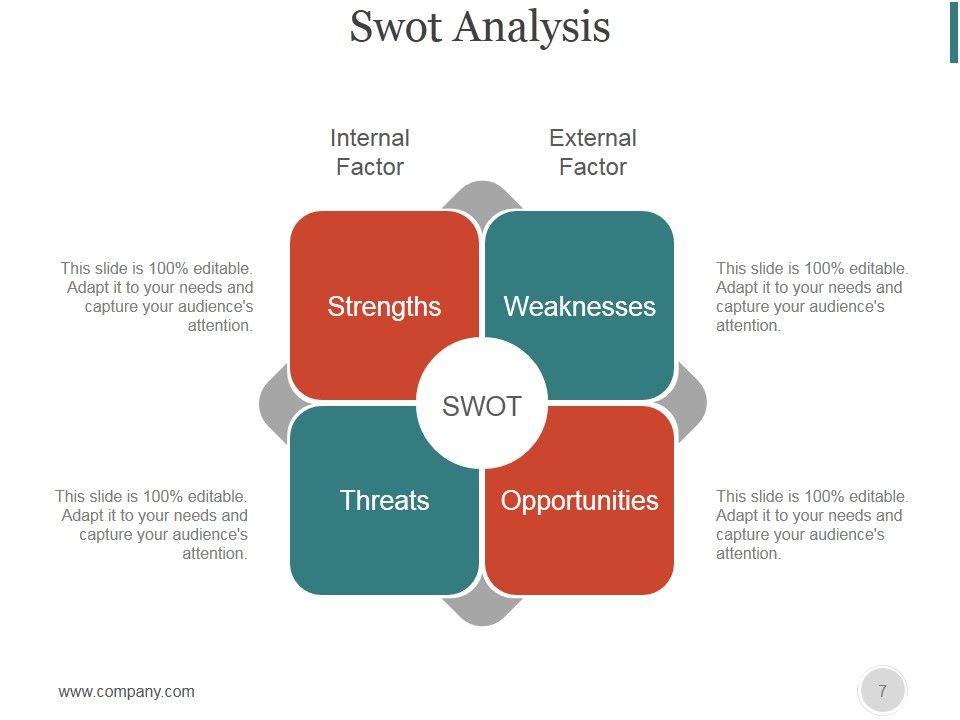 Swot Analysis

Internal Factor

External Factor

This slide is 100% editable. Adapt it to your needs and capture your audience's attention.

Strengths

Weaknesses

This slide is 100% editable. Adapt it to your needs and capture your audience's attention.

SWOT

This slide is 100% editable. Adapt it to your needs and capture your audience's attention.

Threats

Opportunities

This slide is 100% editable. Adapt it to your needs and capture your audience's attention.

www.company.com

7